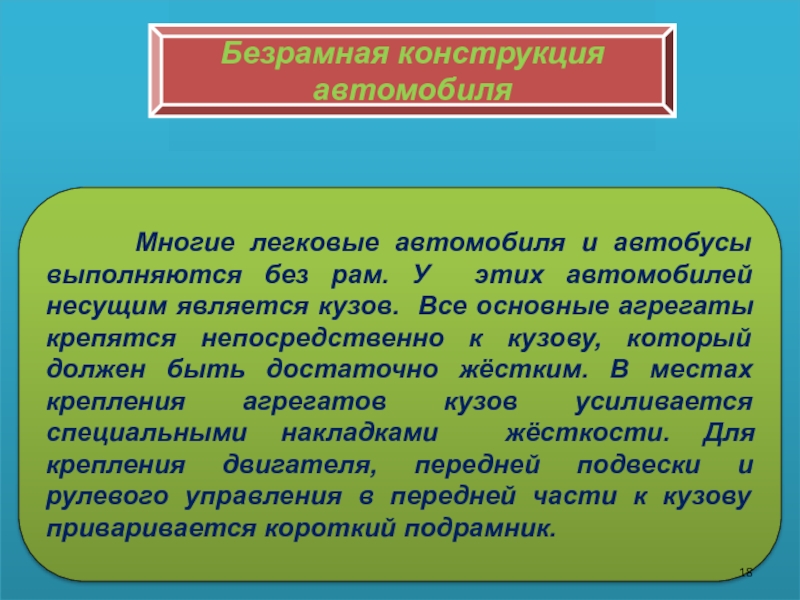 Безрамная конструкция автомобиля

Многие легковые автомобиля и автобусы выполняются без рам. У этих автомобилей несущим является кузов. Все основные агрегаты крепятся непосредственно к кузову, который должен быть достаточно жёстким. В местах крепления агрегатов кузов усиливается специальными накладками жёсткости. Для крепления двигателя, передней подвески и рулевого управления в передней части к кузову приваривается короткий подрамник.

18